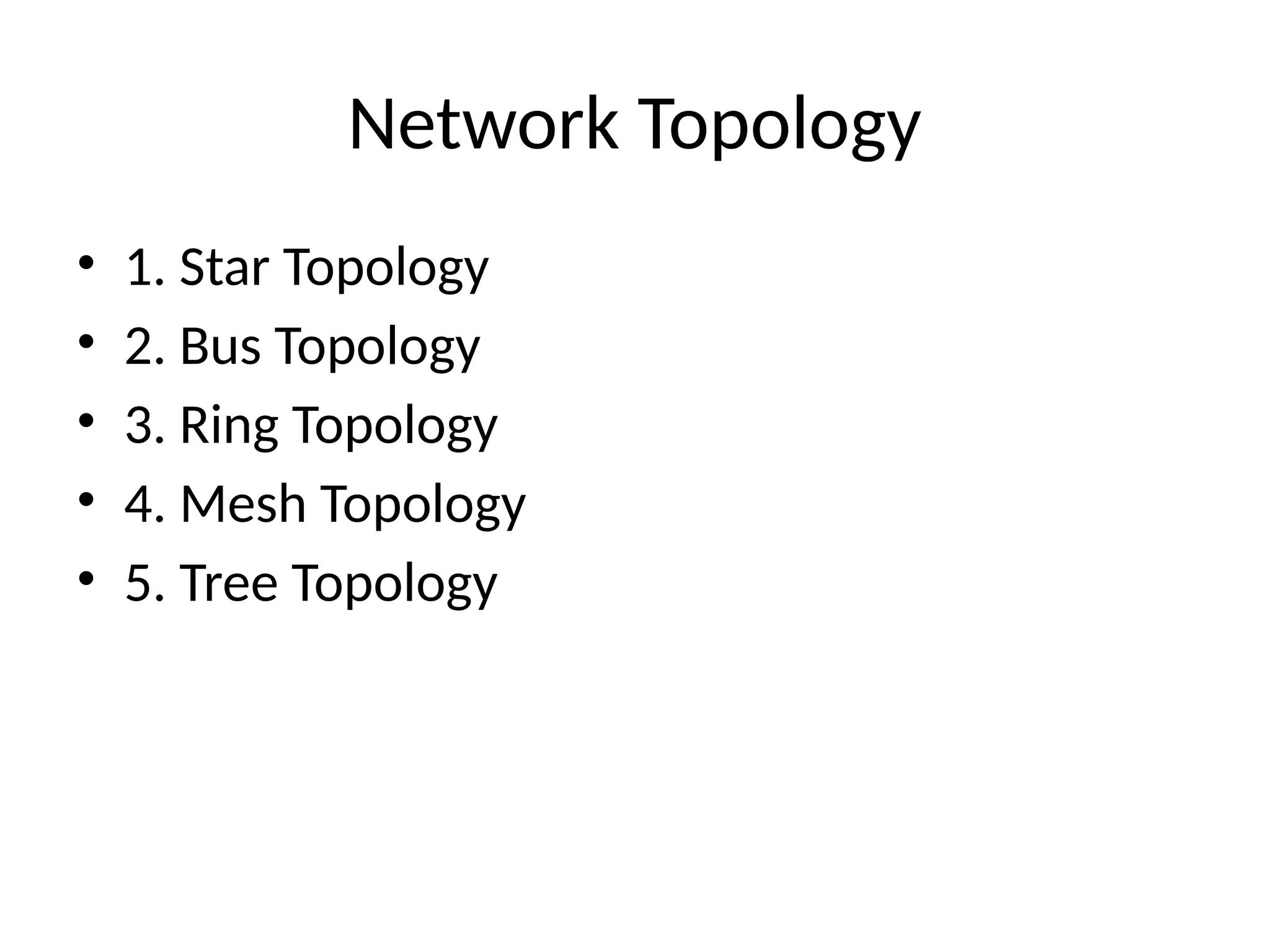 Network Topology

• 1. Star Topology
• 2. Bus Topology
• 3. Ring Topology
• 4. Mesh Topology
• 5. Tree Topology